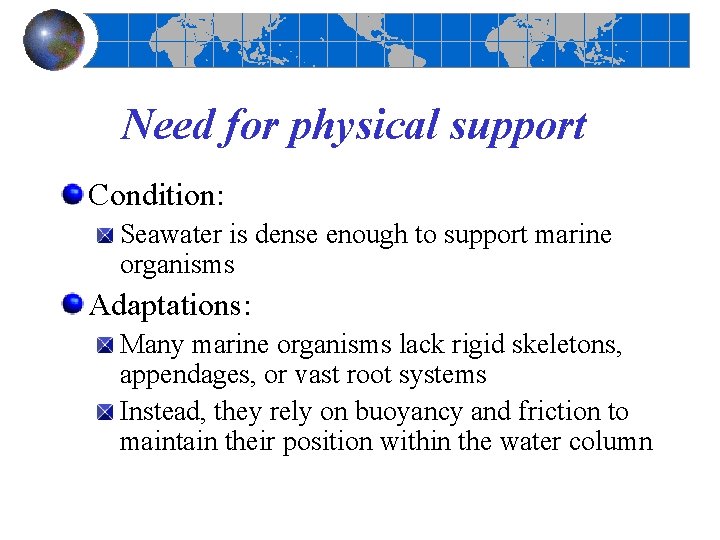 Need for physical support

Condition:

Seawater is dense enough to support marine organisms

Adaptations:

Many marine organisms lack rigid skeletons, appendages, or vast root systems

Instead, they rely on buoyancy and friction to maintain their position within the water column